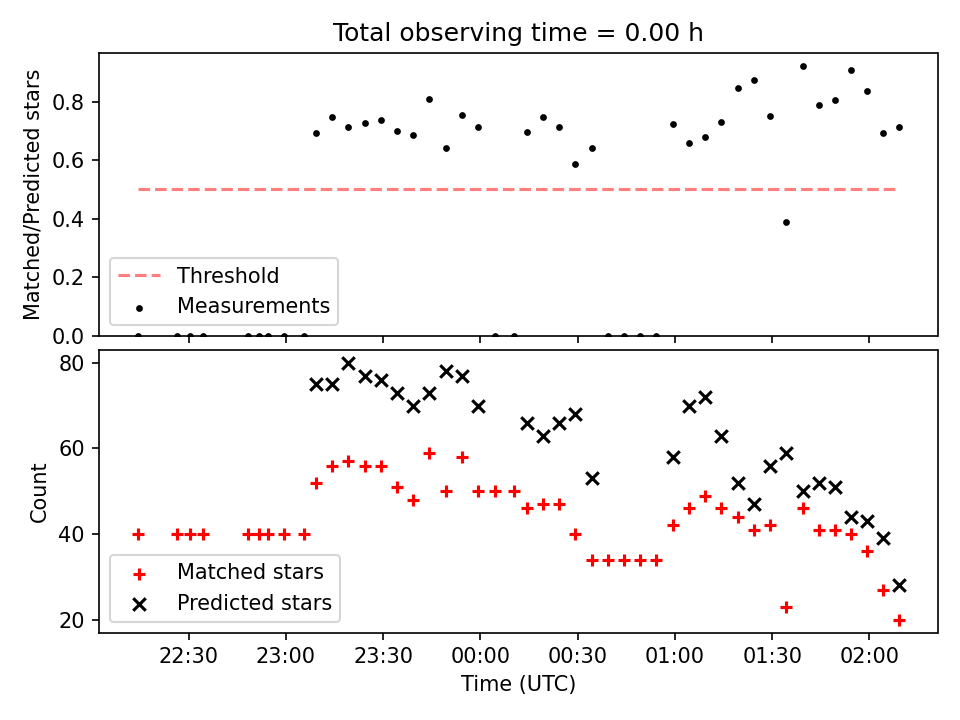 Total observing time = 0.00 h

Matched/Predicted stars

0.8
0.6
0.4
0.2
0.0

Threshold
Measurements

Count

80
60
40
20

Matched stars
Predicted stars

22:30
23:00
23:30
00:00
00:30
01:00
01:30
02:00

Time (UTC)